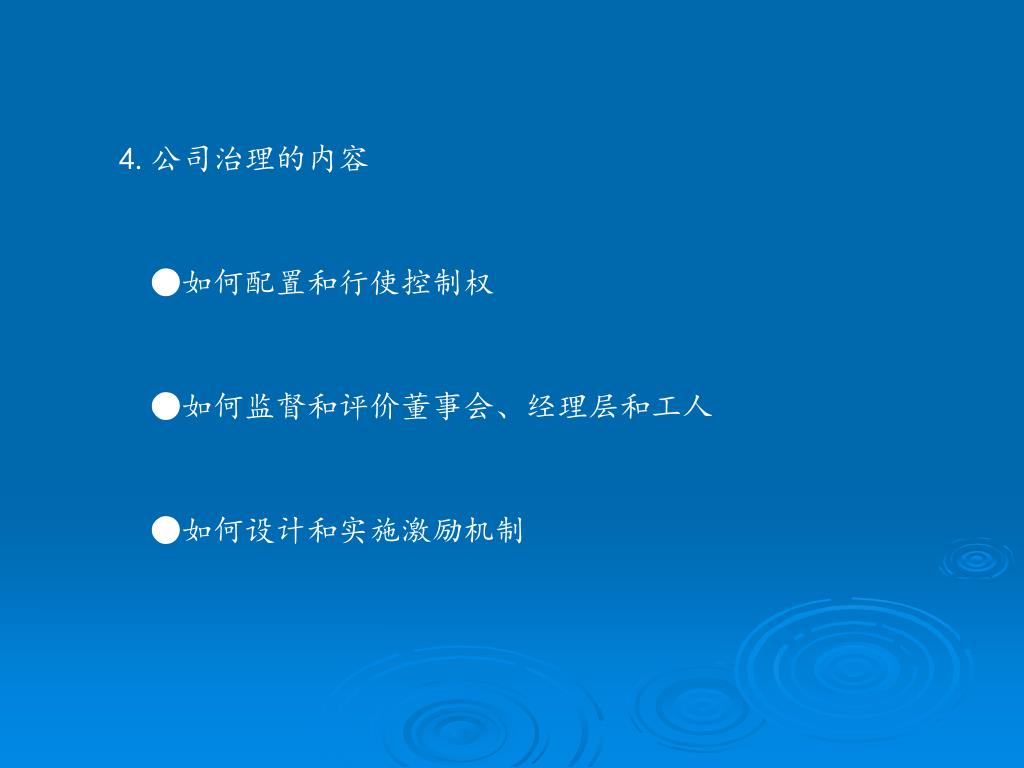 4. 公司治理的内容

●如何配置和行使控制权

●如何监督和评价董事会、经理层和工人

●如何设计和实施激励机制